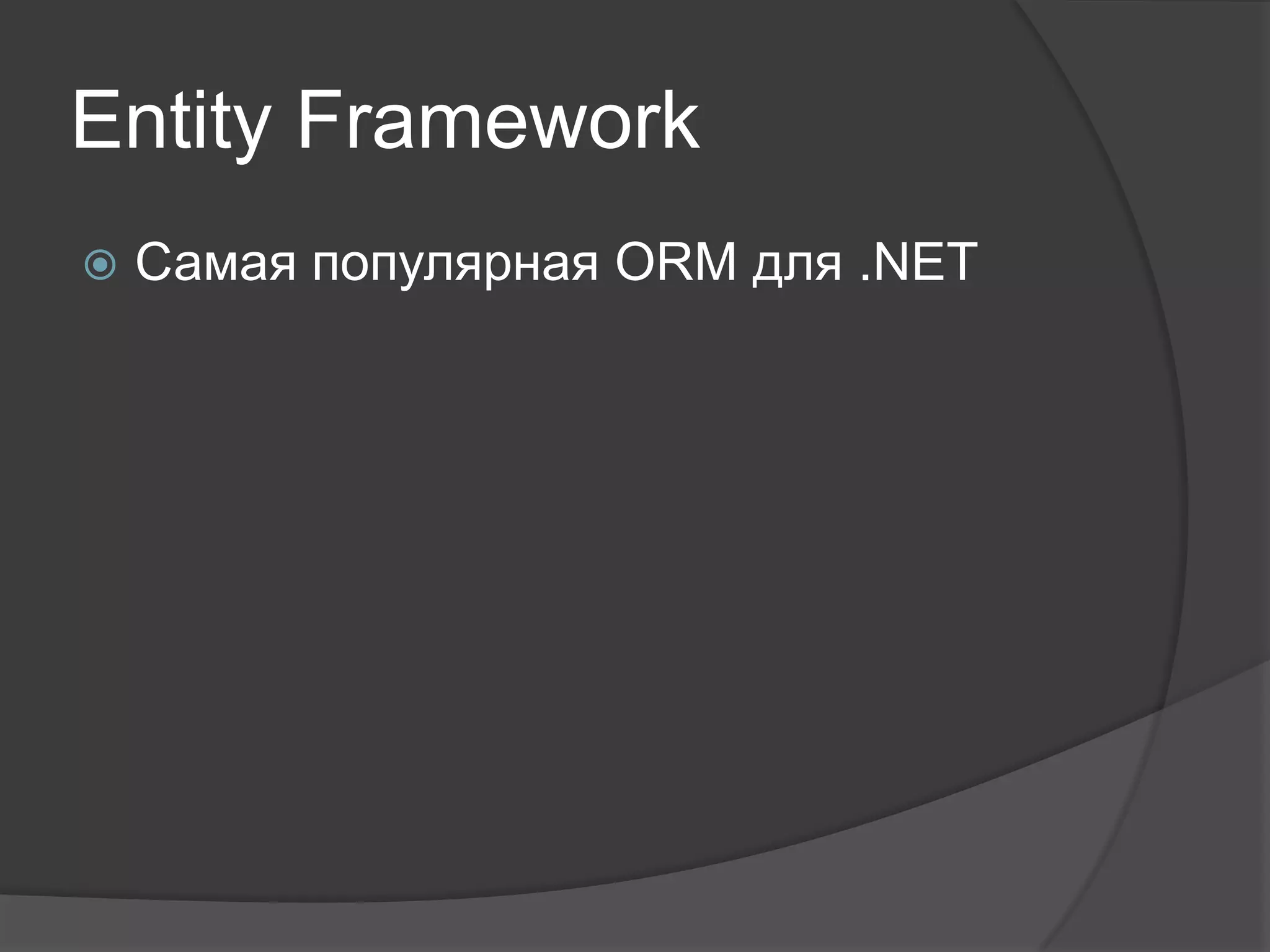 Entity Framework

Самая популярная ORM для .NET